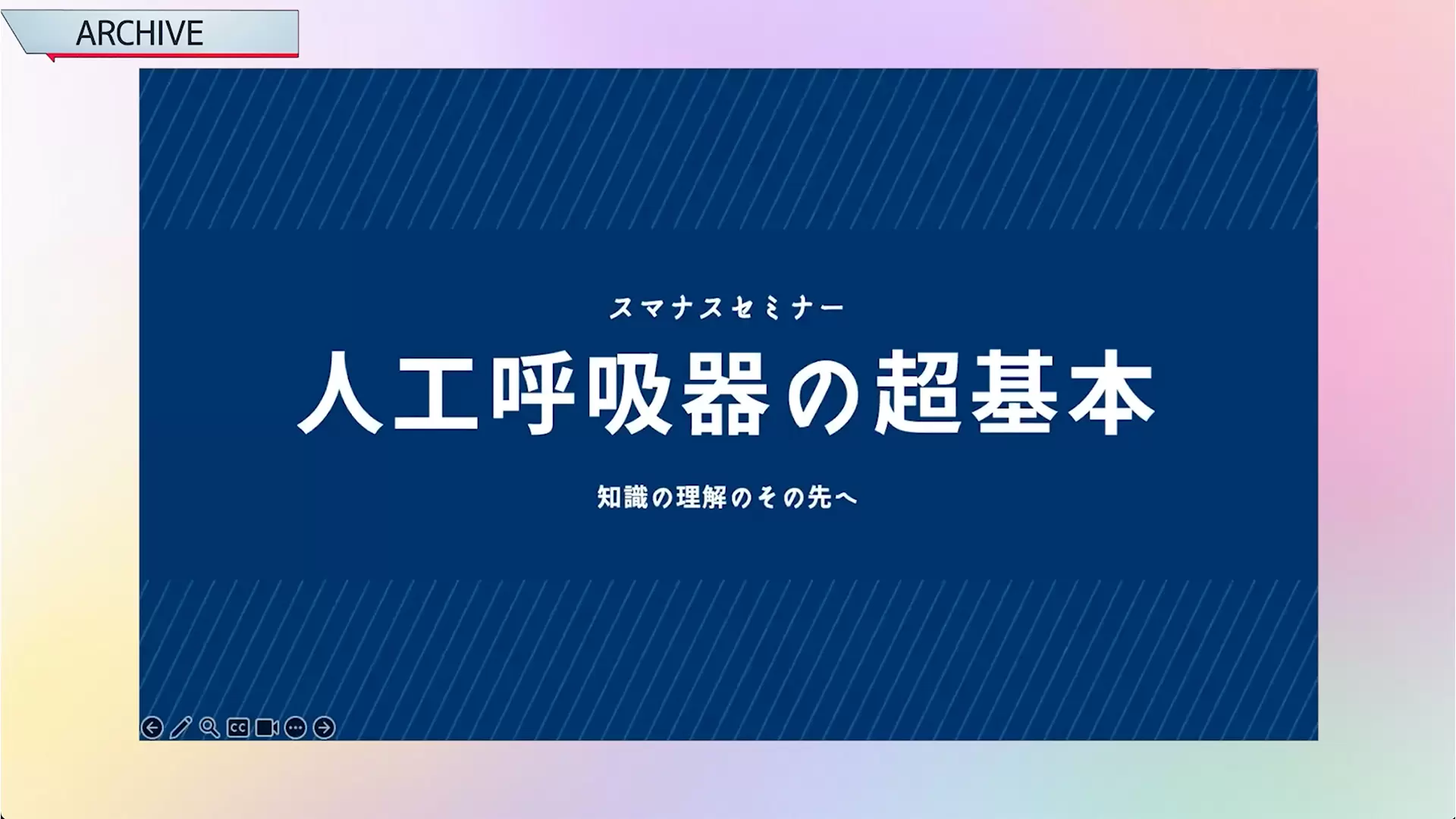 ARCHIVE

スマナスセミナー

人工呼吸器の超基本

知識の理解のその先へ

CC